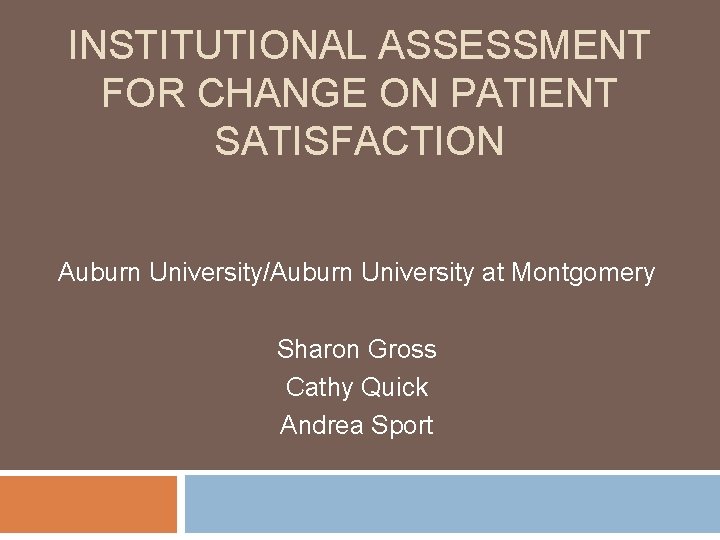 INSTITUTIONAL ASSESSMENT FOR CHANGE ON PATIENT SATISFACTION

Auburn University/Auburn University at Montgomery

Sharon Gross
Cathy Quick
Andrea Sport